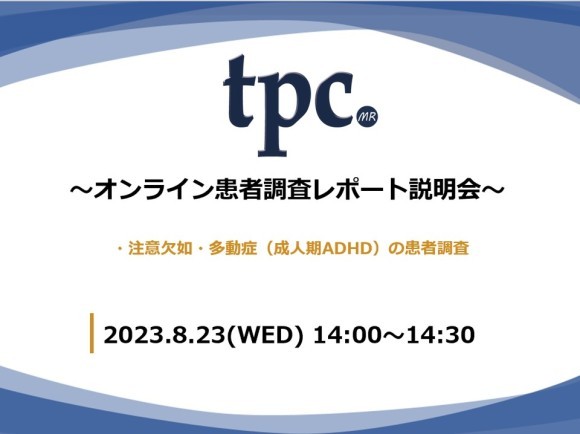 tpc MR

～オンライン患者調査レポート説明会～

・注意欠如・多動症（成人期ADHD）の患者調査

2023.8.23(WED) 14:00～14:30